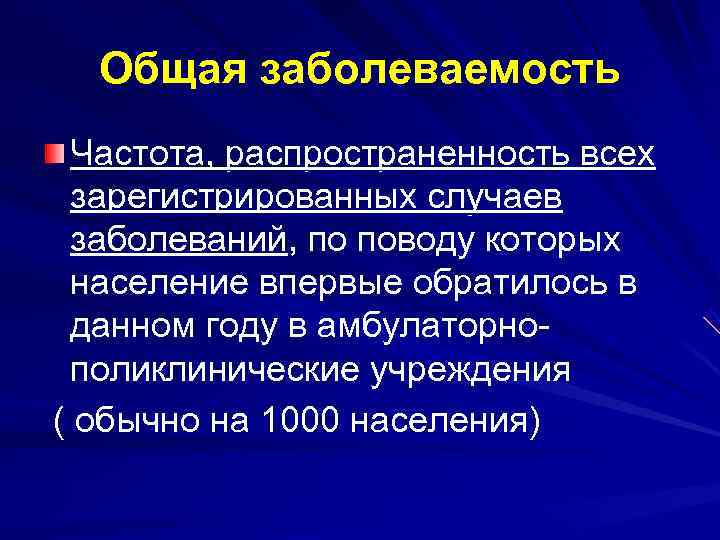 Общая заболеваемость

Частота, распространенность всех зарегистрированных случаев заболеваний, по поводу которых население впервые обратилось в данном году в амбулаторно-поликлинические учреждения

( обычно на 1000 населения)